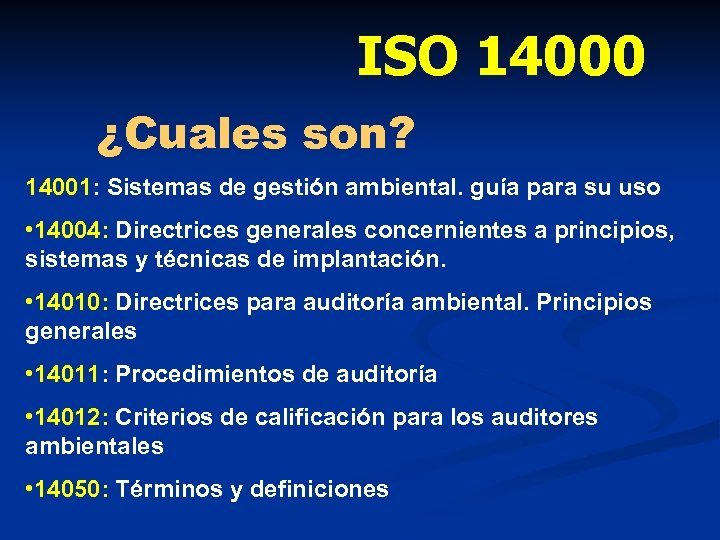 ISO 14000

¿Cuales son?

14001: Sistemas de gestión ambiental. guía para su uso

•14004: Directrices generales concernientes a principios, sistemas y técnicas de implantación.

•14010: Directrices para auditoría ambiental. Principios generales

•14011: Procedimientos de auditoría

•14012: Criterios de calificación para los auditores ambientales

•14050: Términos y definiciones